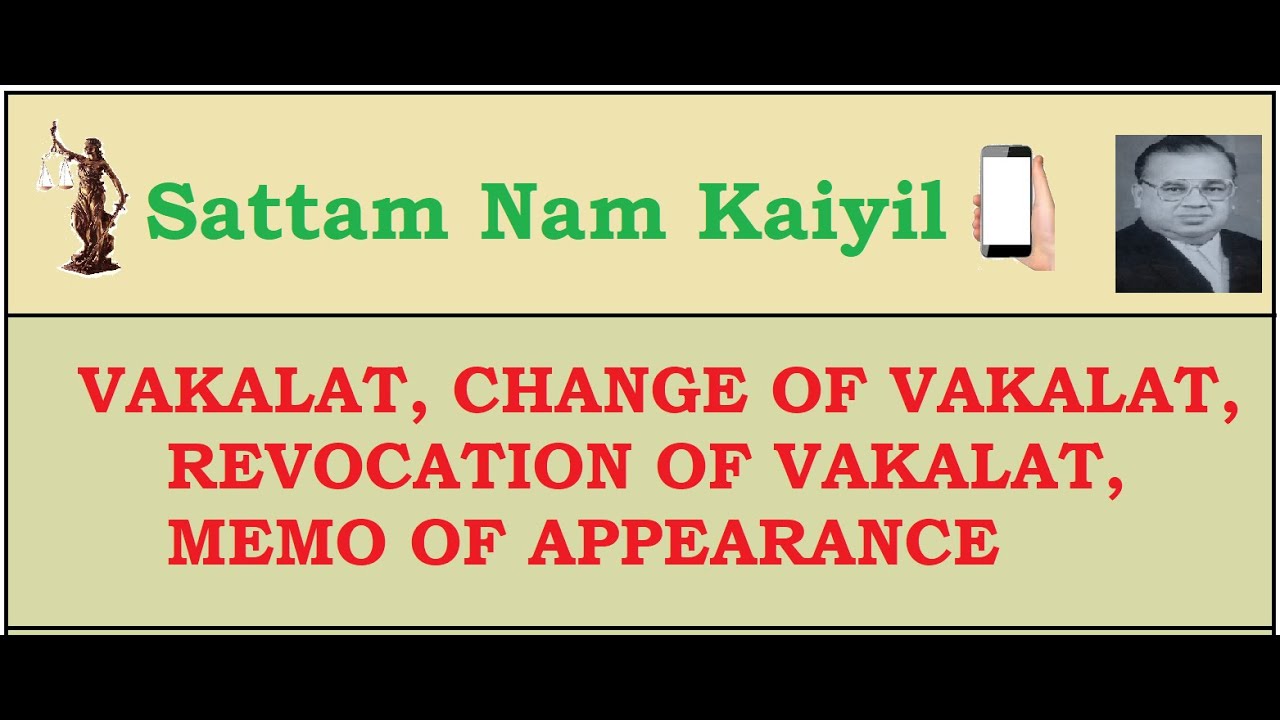 Sattam Nam Kaiyil

VAKALAT, CHANGE OF VAKALAT, REVOCATION OF VAKALAT, MEMO OF APPEARANCE